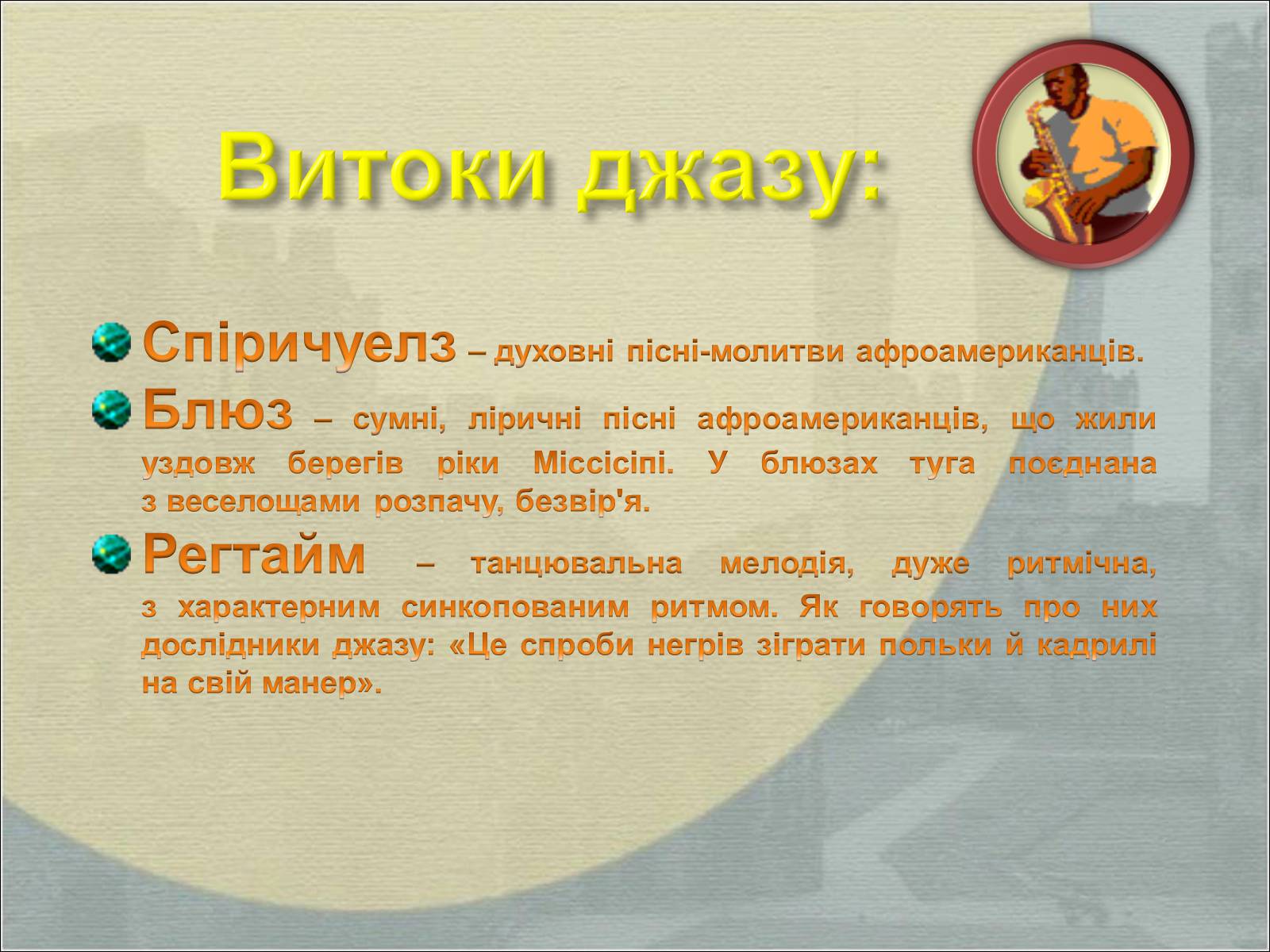 Витоки джазу:

Спіричуелз – духовні пісні-молитви афроамериканців.

Блюз – сумні, ліричні пісні афроамериканців, що жили уздовж берегів ріки Міссісіпі. У блюзах туга поєднана з веселощами розпачу, безвір'я.

Регтайм – танцювальна мелодія, дуже ритмічна, з характерним синкопованим ритмом. Як говорять про них дослідники джазу: «Це спроби негрів зіграти польки й кадрилі на свій манер».